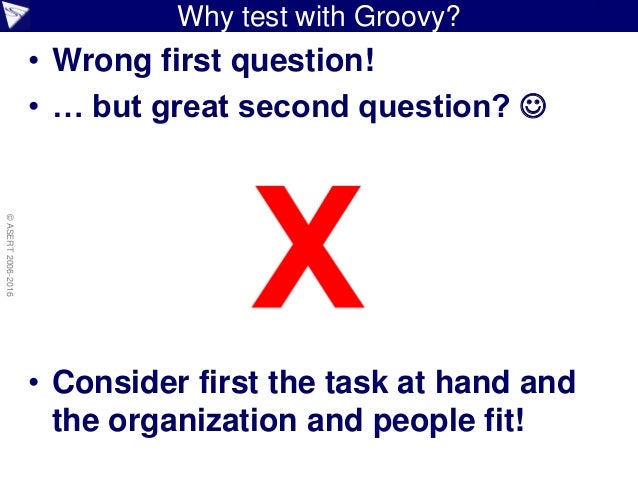 Why test with Groovy?

• Wrong first question!
• … but great second question? ☺

© ASERT 2006-2016

X

• Consider first the task at hand and the organization and people fit!